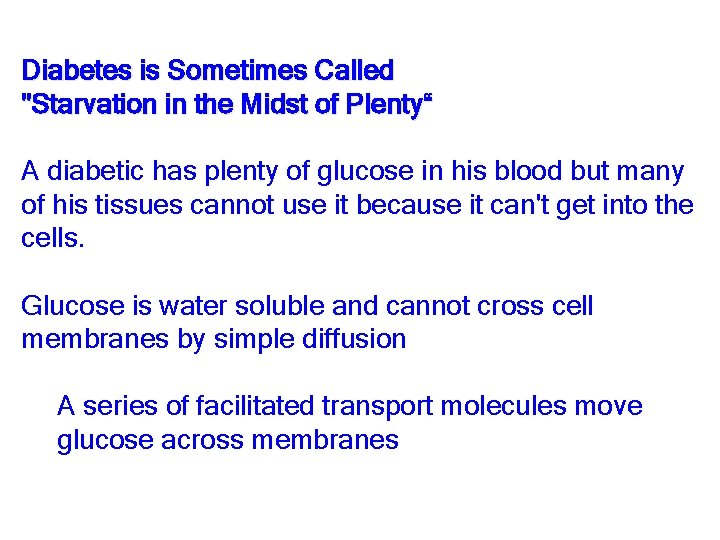 Diabetes is Sometimes Called
"Starvation in the Midst of Plenty“

A diabetic has plenty of glucose in his blood but many of his tissues cannot use it because it can't get into the cells.

Glucose is water soluble and cannot cross cell membranes by simple diffusion

A series of facilitated transport molecules move glucose across membranes